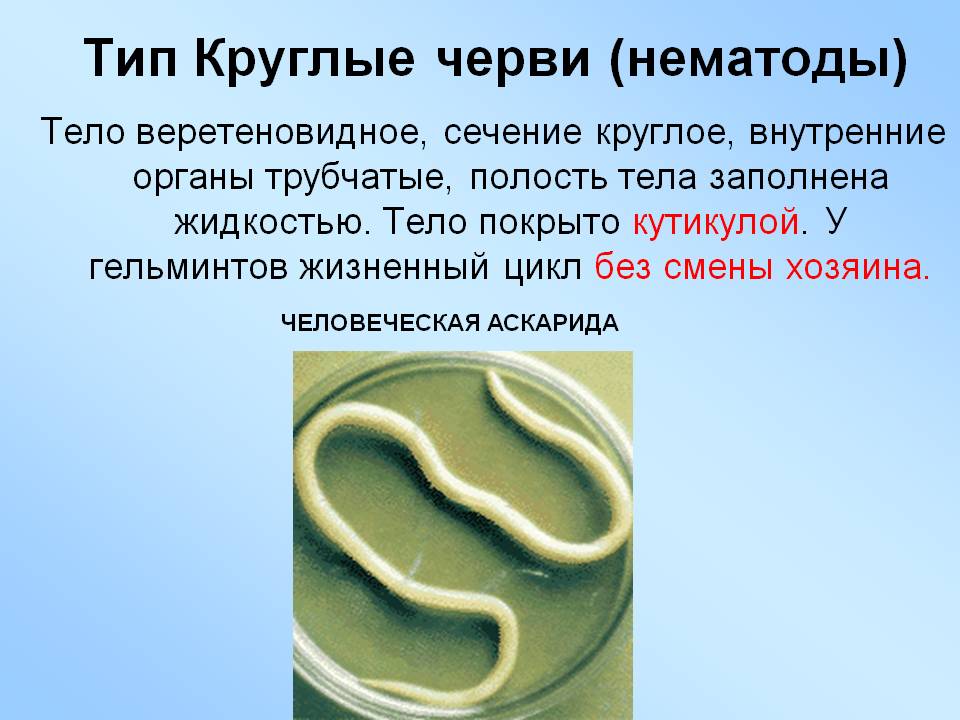 Тип Круглые черви (нематоды)

Тело веретеновидное, сечение круглое, внутренние органы трубчатые, полость тела заполнена жидкостью. Тело покрыто кутикулой. У гельминтов жизненный цикл без смены хозяина.

ЧЕЛОВЕЧЕСКАЯ АСКАРИДА